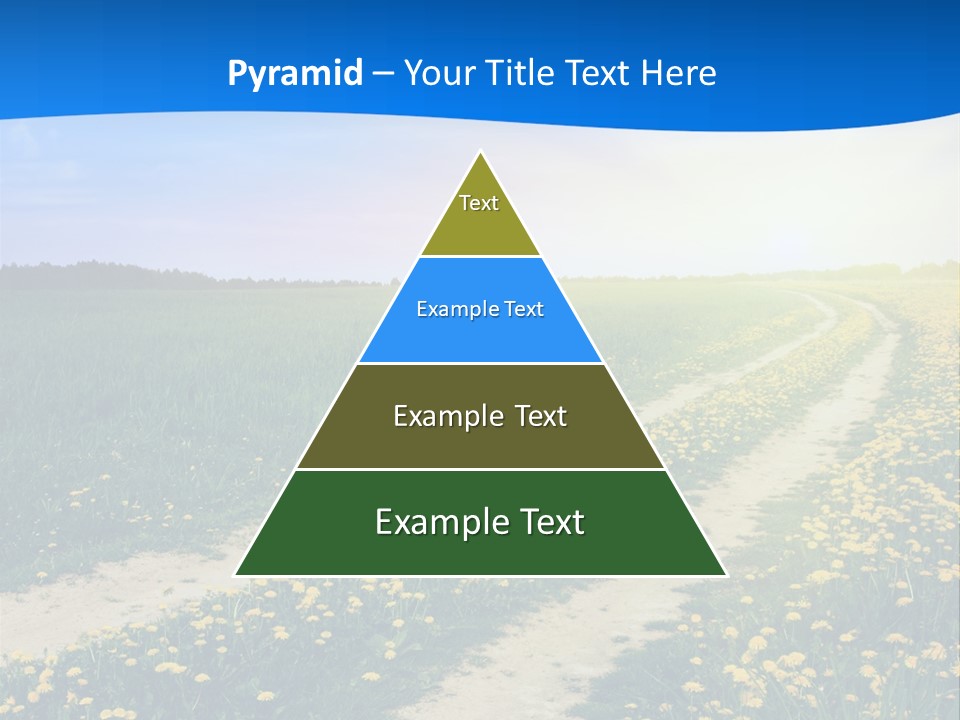 Pyramid – Your Title Text Here

Text

Example Text

Example Text

Example Text